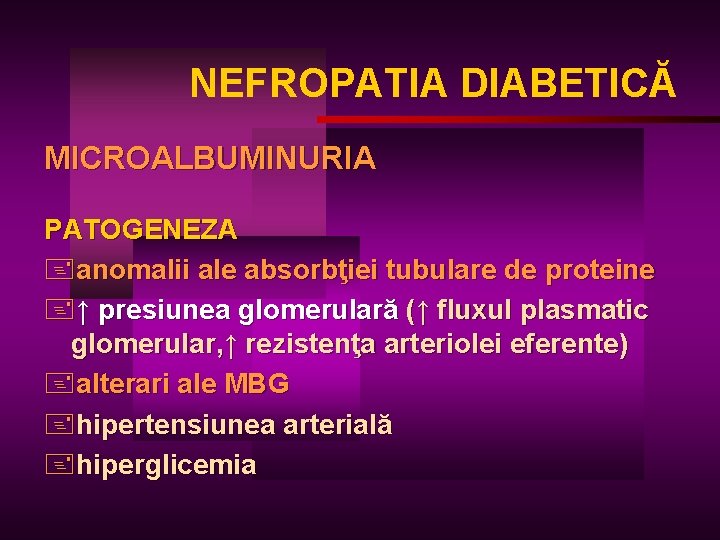 NEFROPATIA DIABETICĂ

MICROALBUMINURIA

PATOGENEZA
anomalii ale absorbţiei tubulare de proteine
↑ presiunea glomerulară (↑ fluxul plasmatic glomerular,↑ rezistenţa arteriolei eferente)
alterari ale MBG
hipertensiunea arterială
hiperglicemia